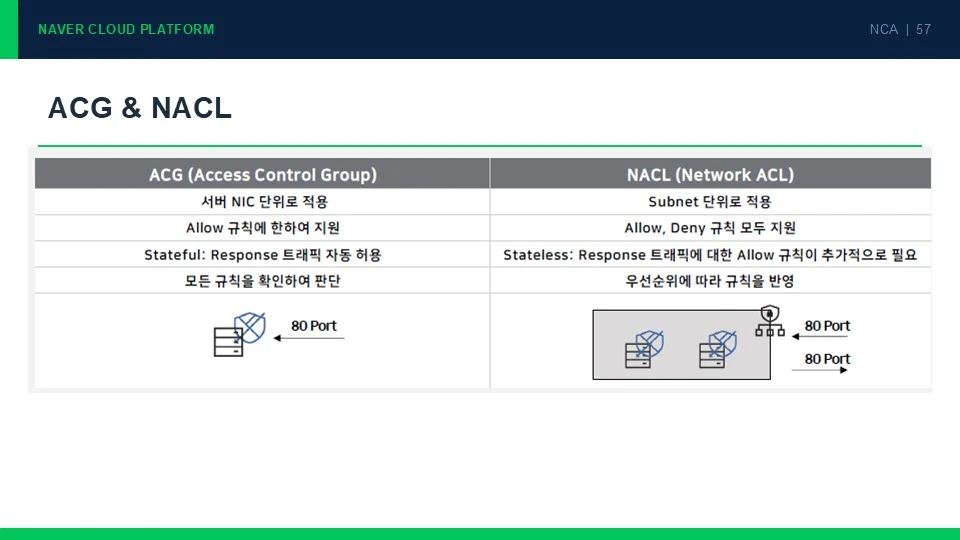 NAVER CLOUD PLATFORM

NCA | 57

ACG & NACL

| ACG (Access Control Group) | NACL (Network ACL) |
|---|---|
| 서버 NIC 단위로 적용 | Subnet 단위로 적용 |
| Allow 규칙에 한하여 지원 | Allow, Deny 규칙 모두 지원 |
| Stateful: Response 트래픽 자동 허용 | Stateless: Response 트래픽에 대한 Allow 규칙이 추가적으로 필요 |
| 모든 규칙을 확인하여 판단 | 우선순위에 따라 규칙을 반영 |
| 80 Port | 80 Port 80 Port |